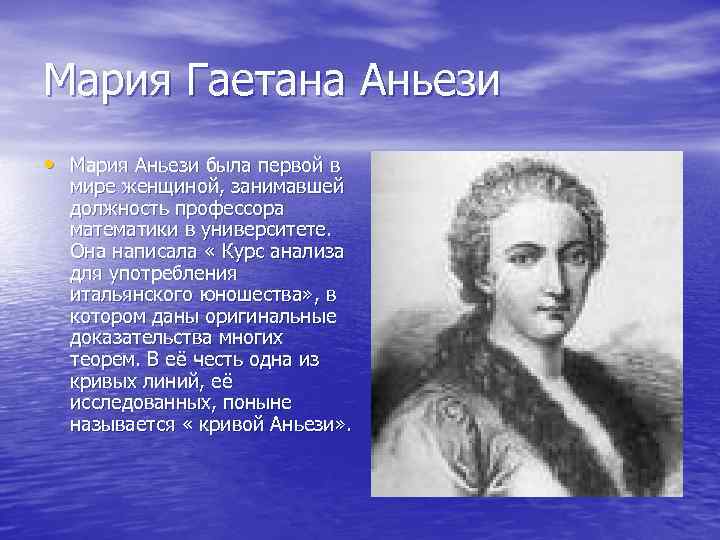 Мария Гаетана Аньези

• Мария Аньези была первой в мире женщиной, занимавшей должность профессора математики в университете. Она написала « Курс анализа для употребления итальянского юношества», в котором даны оригинальные доказательства многих теорем. В её честь одна из кривых линий, её исследованных, поныне называется « кривой Аньези».